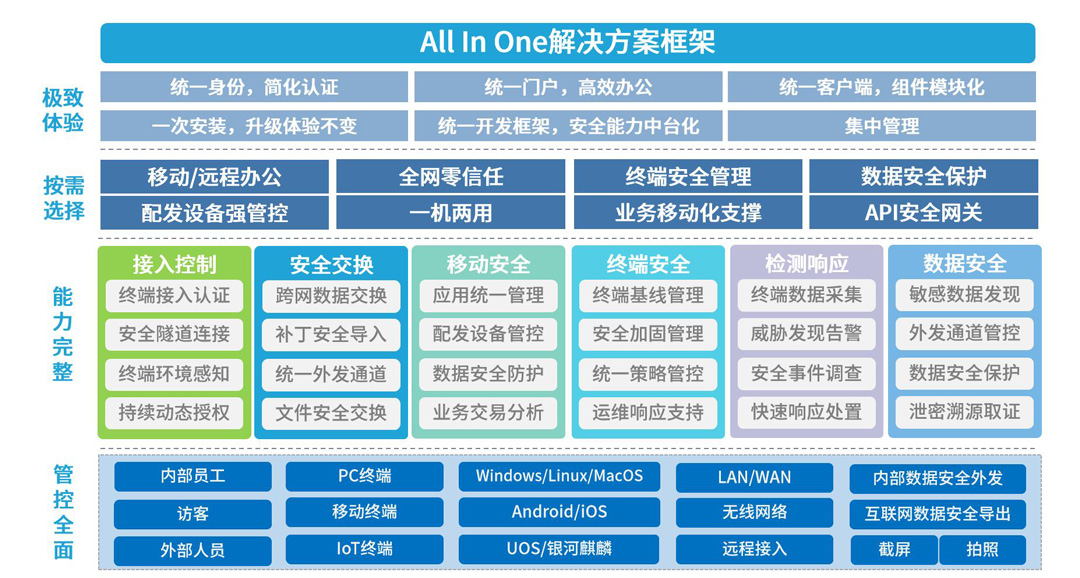 All In One解决方案框架

极致体验

统一身份，简化认证
统一门户，高效办公
统一客户端，组件模块化
一次安装，升级体验不变
统一开发框架，安全能力中台化
集中管理

按需选择

移动/远程办公
全网零信任
终端安全管理
数据安全保护
配发设备强管控
一机两用
业务移动化支撑
API安全网关

能力完整

接入控制
终端接入认证
安全隧道连接
终端环境感知
持续动态授权

安全交换
跨网数据交换
补丁安全导入
统一外发通道
文件安全交换

移动安全
应用统一管理
配发设备管控
数据安全防护
业务交易分析

终端安全
终端基线管理
安全加固管理
统一策略管控
运维响应支持

检测响应
终端数据采集
威胁发现告警
安全事件调查
快速响应处置

数据安全
敏感数据发现
外发通道管控
数据安全保护
泄密溯源取证

管控全面

内部员工
访客
外部人员
PC终端
移动终端
IoT终端
Windows/Linux/MacOS
Android/iOS
UOS/银河麒麟
LAN/WAN
无线网络
远程接入
内部数据安全外发
互联网数据安全导出
截屏
拍照